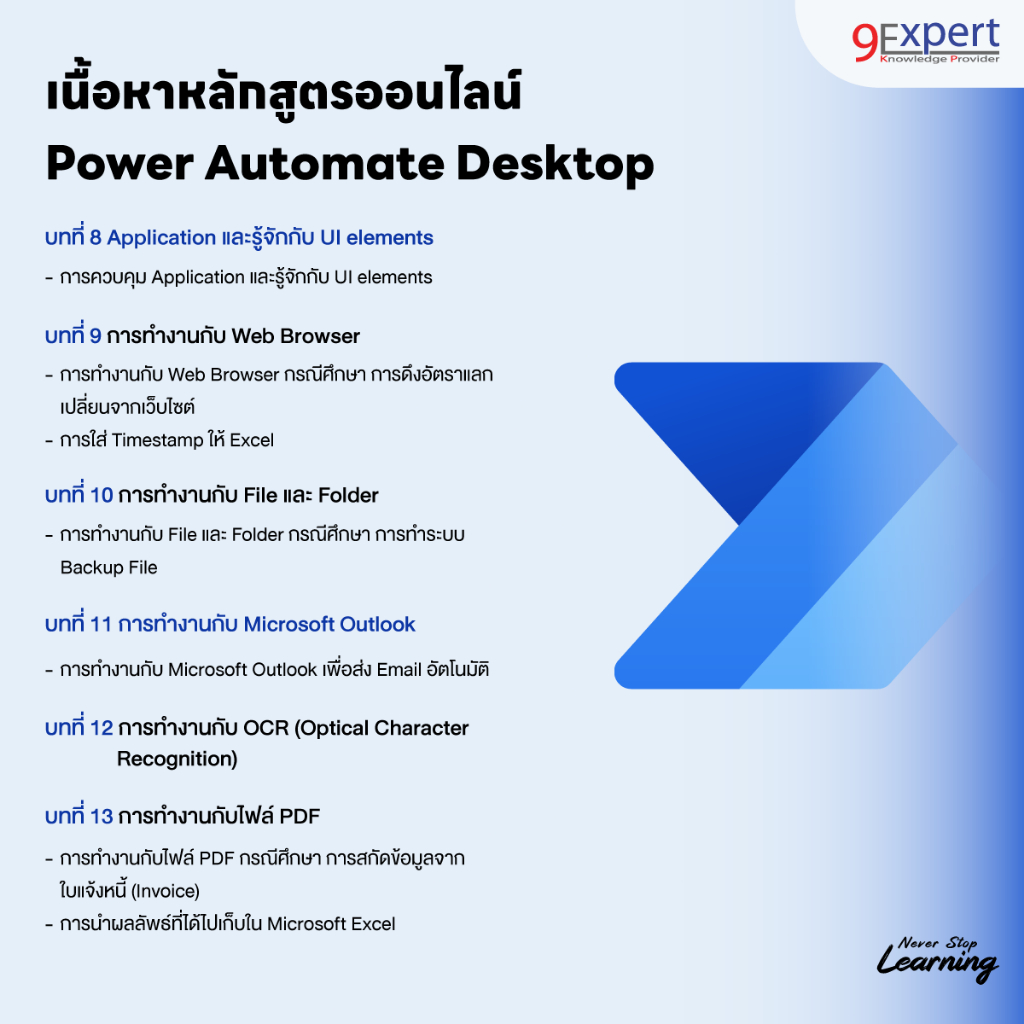 9Expert
Knowledge Provider

เนื้อหาหลักสูตรออนไลน์
Power Automate Desktop

บทที่ 8 Application และรู้จักกับ UI elements

- การควบคุม Application และรู้จักกับ UI elements

บทที่ 9 การทำงานกับ Web Browser

- การทำงานกับ Web Browser กรณีศึกษา การดึงอัตราแลกเปลี่ยนจากเว็บไซต์
- การใส่ Timestamp ให้ Excel

บทที่ 10 การทำงานกับ File และ Folder

- การทำงานกับ File และ Folder กรณีศึกษา การทำระบบ Backup File

บทที่ 11 การทำงานกับ Microsoft Outlook

- การทำงานกับ Microsoft Outlook เพื่อส่ง Email อัตโนมัติ

บทที่ 12 การทำงานกับ OCR (Optical Character Recognition)

บทที่ 13 การทำงานกับไฟล์ PDF

- การทำงานกับไฟล์ PDF กรณีศึกษา การสกัดข้อมูลจากใบแจ้งหนี้ (Invoice)
- การนำผลลัพธ์ที่ได้ไปเก็บใน Microsoft Excel

Never Stop
Learning